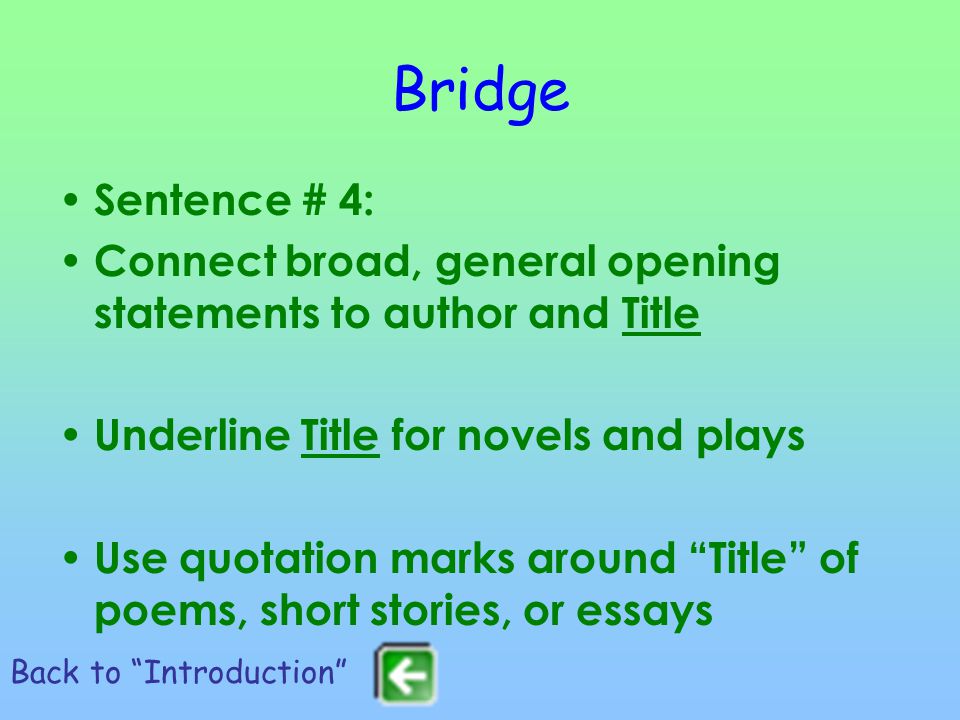 Bridge

• Sentence # 4:
• Connect broad, general opening statements to author and Title

• Underline Title for novels and plays

• Use quotation marks around “Title” of poems, short stories, or essays

Back to “Introduction”